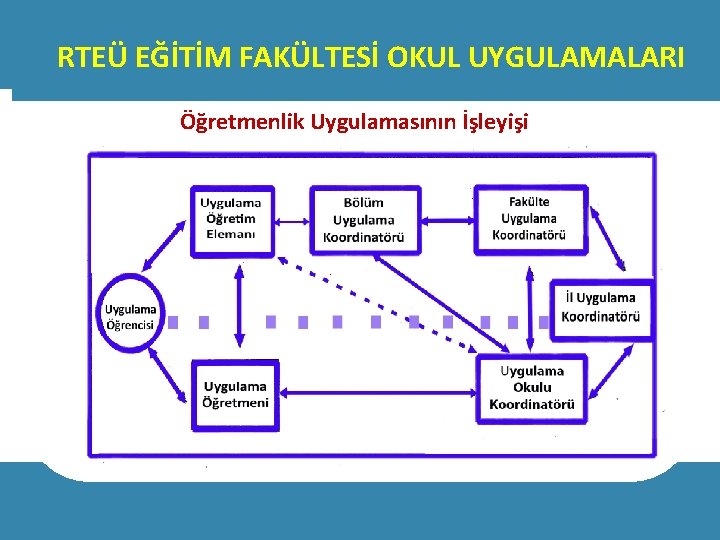 RTEÜ EĞİTİM FAKÜLTESİ OKUL UYGULAMALARI

Öğretmenlik Uygulamasının İşleyişi

Uygulama Öğretim Elemanı

Bölüm Uygulama Koordinatörü

Fakülte Uygulama Koordinatörü

Uygulama Öğrencisi

İl Uygulama Koordinatörü

Uygulama Öğretmeni

Uygulama Okulu Koordinatörü